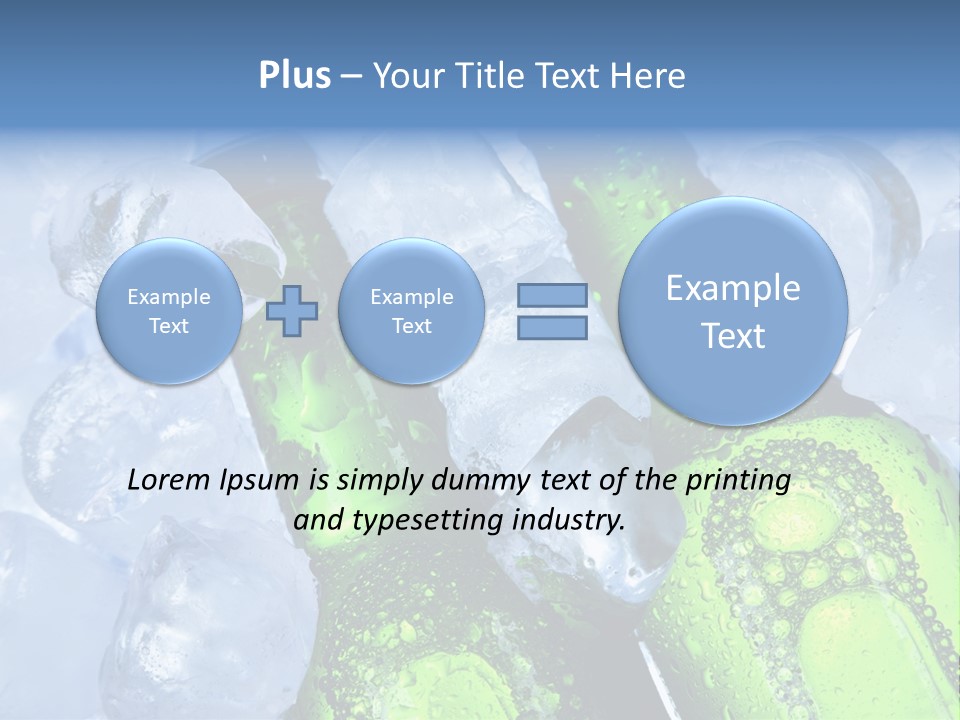 Plus – Your Title Text Here

Example Text

Example Text

Example Text

Lorem Ipsum is simply dummy text of the printing and typesetting industry.